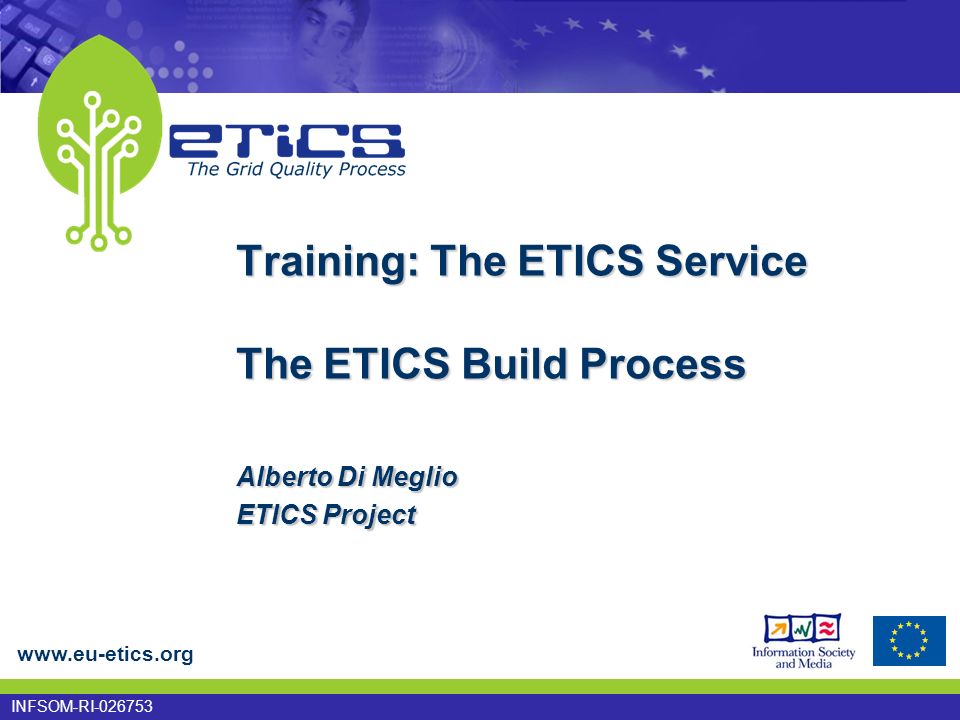 eTiCS
The Grid Quality Process

Training: The ETICS Service

The ETICS Build Process

Alberto Di Meglio
ETICS Project

www.eu-etics.org

Information Society and Media

INFSOM-RI-026753